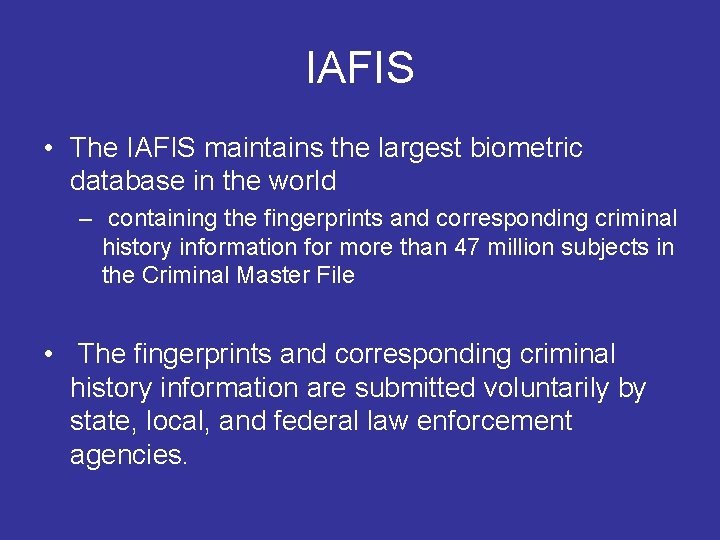 IAFIS

• The IAFIS maintains the largest biometric database in the world

– containing the fingerprints and corresponding criminal history information for more than 47 million subjects in the Criminal Master File

• The fingerprints and corresponding criminal history information are submitted voluntarily by state, local, and federal law enforcement agencies.